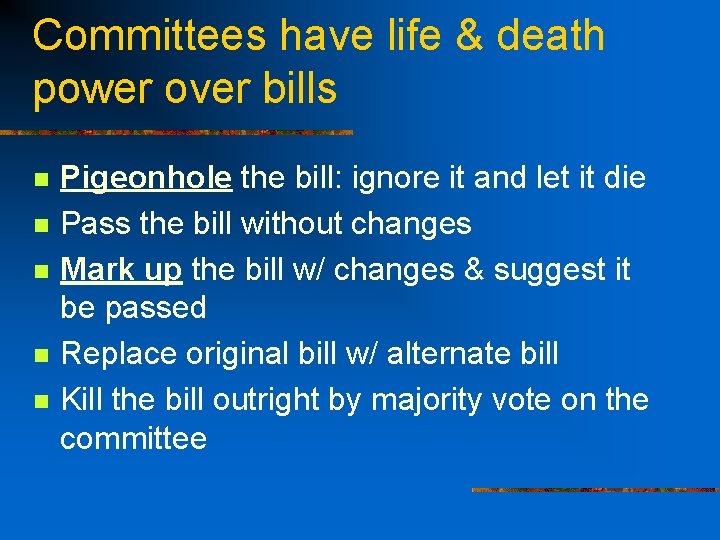 Committees have life & death power over bills

- Pigeonhole the bill: ignore it and let it die
- Pass the bill without changes
- Mark up the bill w/ changes & suggest it be passed
- Replace original bill w/ alternate bill
- Kill the bill outright by majority vote on the committee